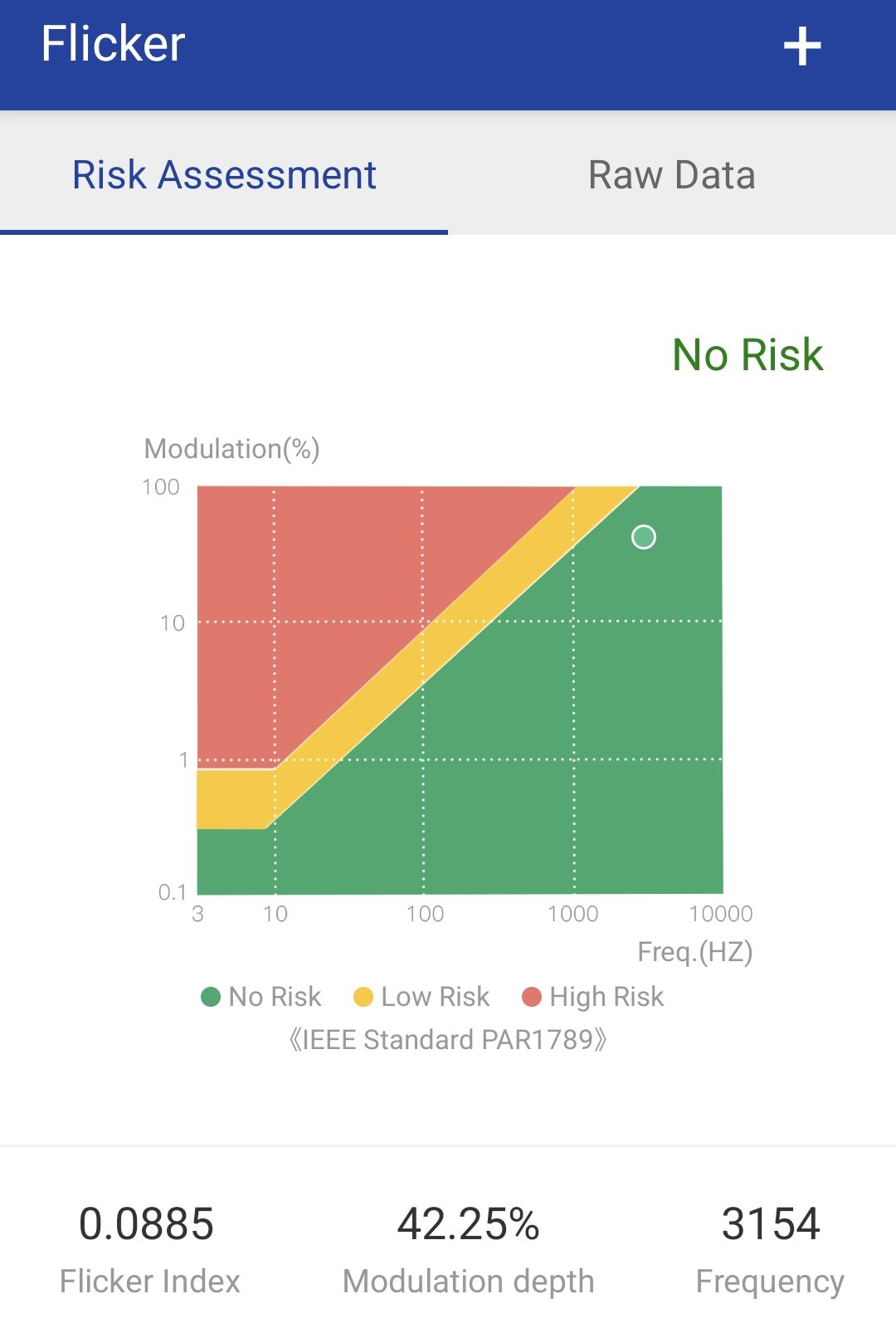 Flicker +

Risk Assessment

Raw Data

No Risk

Modulation(%)

100

10

1

0.1

3 10 100 1000 10000

Freq.(HZ)

No Risk Low Risk High Risk

《IEEE Standard PAR1789》

0.0885
Flicker Index

42.25%
Modulation depth

3154
Frequency